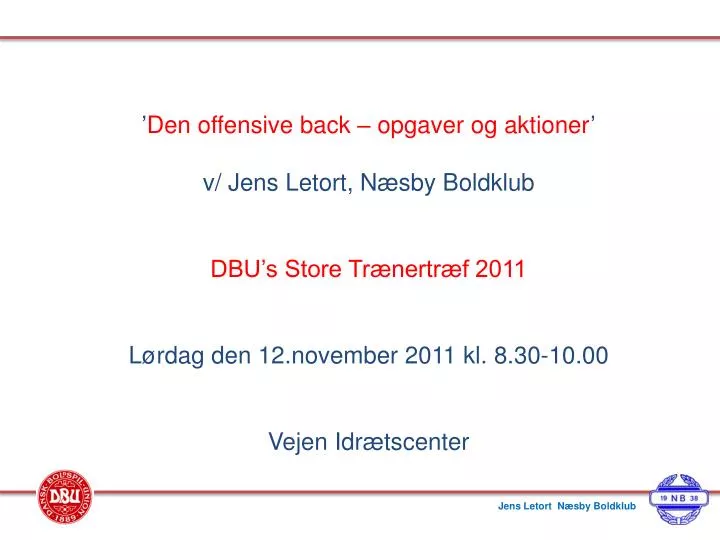 ’Den offensive back – opgaver og aktioner’

v/ Jens Letort, Næsby Boldklub

DBU’s Store Trænertræf 2011

Lørdag den 12.november 2011 kl. 8.30-10.00

Vejen Idrætscenter

DANSK BOLDSPIL-UNION DBU 1889

Jens Letort Næsby Boldklub

19 NB 38